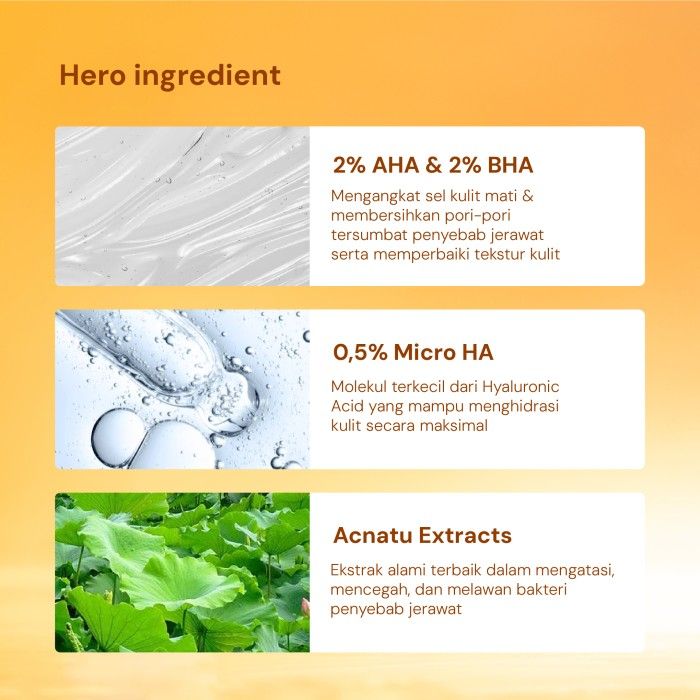 Hero ingredient

2% AHA & 2% BHA

Mengangkat sel kulit mati & membersihkan pori-pori tersumbat penyebab jerawat serta memperbaiki tekstur kulit

0,5% Micro HA

Molekul terkecil dari Hyaluronic Acid yang mampu menghidrasi kulit secara maksimal

Acnatu Extracts

Ekstrak alami terbaik dalam mengatasi, mencegah, dan melawan bakteri penyebab jerawat